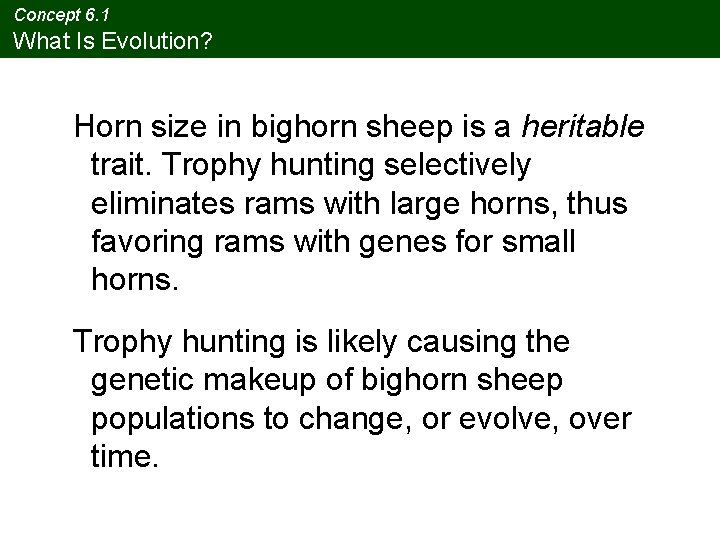 Concept 6.1
What Is Evolution?

Horn size in bighorn sheep is a heritable trait. Trophy hunting selectively eliminates rams with large horns, thus favoring rams with genes for small horns.

Trophy hunting is likely causing the genetic makeup of bighorn sheep populations to change, or evolve, over time.